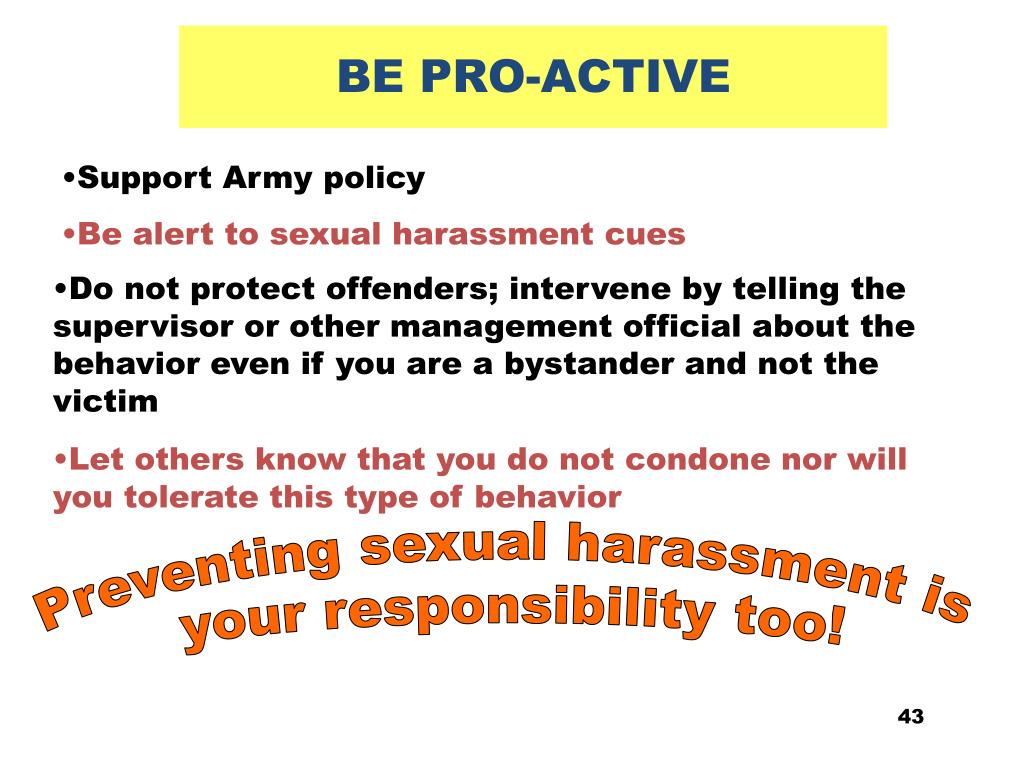 BE PRO-ACTIVE

•Support Army policy

•Be alert to sexual harassment cues

•Do not protect offenders; intervene by telling the supervisor or other management official about the behavior even if you are a bystander and not the victim

•Let others know that you do not condone nor will you tolerate this type of behavior

Preventing sexual harassment is your responsibility too!

43